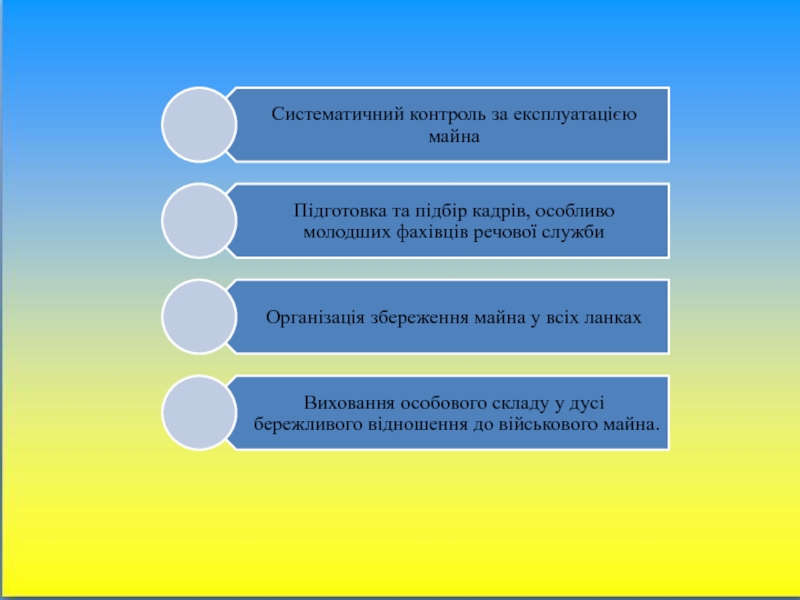 Систематичний контроль за експлуатацією майна

Підготовка та підбір кадрів, особливо молодших фахівців речової служби

Організація збереження майна у всіх ланках

Виховання особового складу у дусі бережливого відношення до військового майна.